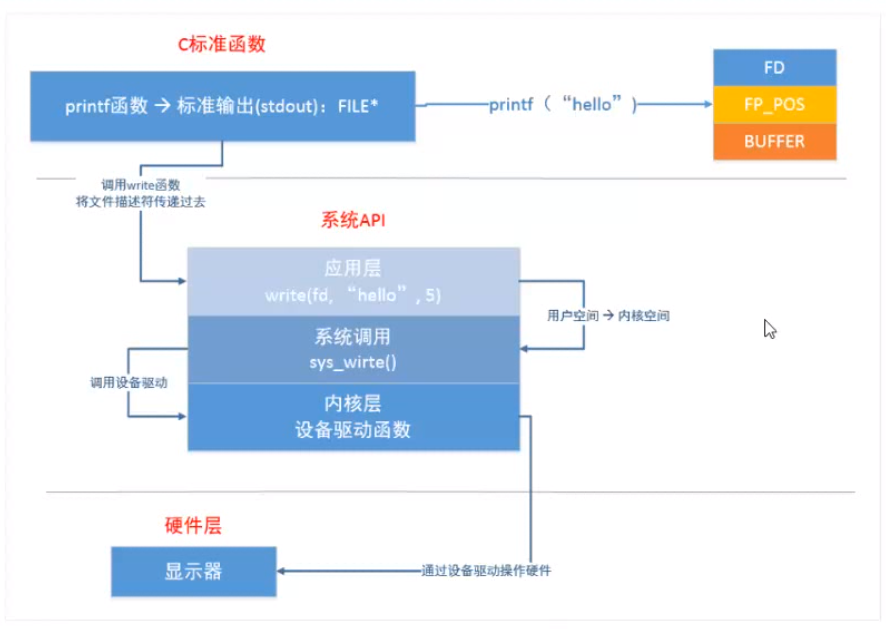 C标准函数

printf函数 → 标准输出(stdout)：FILE*

printf（“hello”）

FD

FP_POS

BUFFER

调用write函数
将文件描述符传递过去

系统API

应用层
write(fd, “hello”, 5)

用户空间 → 内核空间

系统调用
sys_wirte()

调用设备驱动

内核层
设备驱动函数

硬件层

显示器

通过设备驱动操作硬件